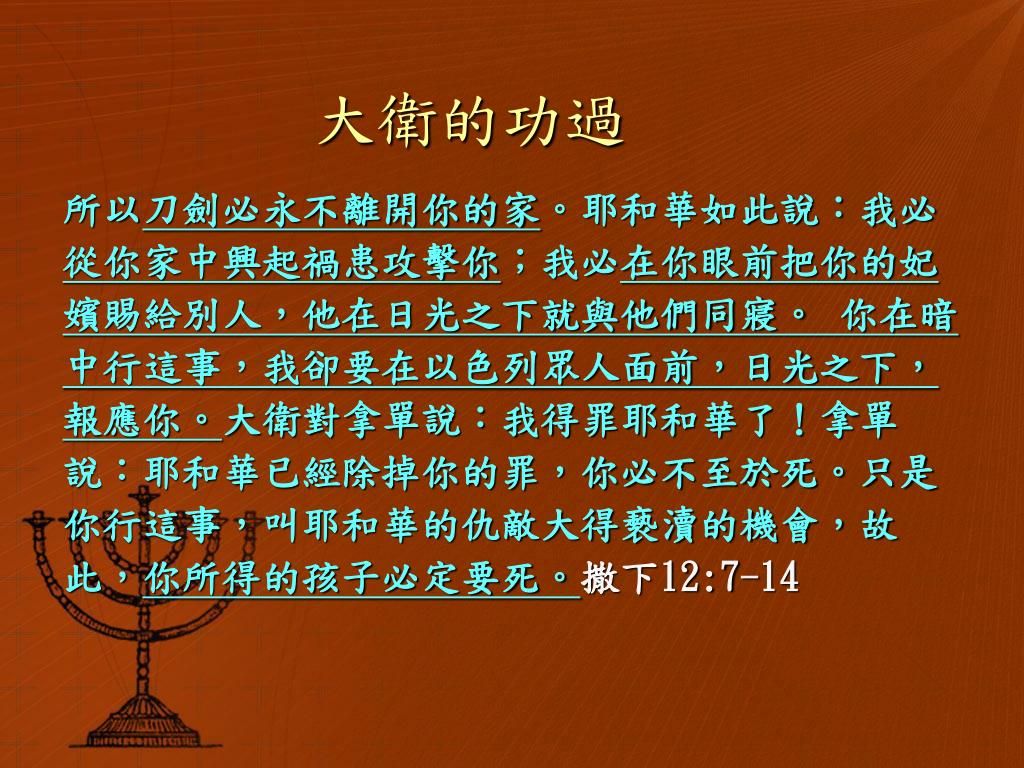 大衛的功過

所以刀劍必永不離開你的家。耶和華如此說：我必從你家中興起禍患攻擊你；我必在你眼前把你的妃嬪賜給別人，他在日光之下就與他們同寢。 你在暗中行這事，我卻要在以色列眾人面前，日光之下，報應你。大衛對拿單說：我得罪耶和華了！拿單說：耶和華已經除掉你的罪，你必不至於死。只是你行這事，叫耶和華的仇敵大得褻瀆的機會，故此，你所得的孩子必定要死。撒下12:7-14